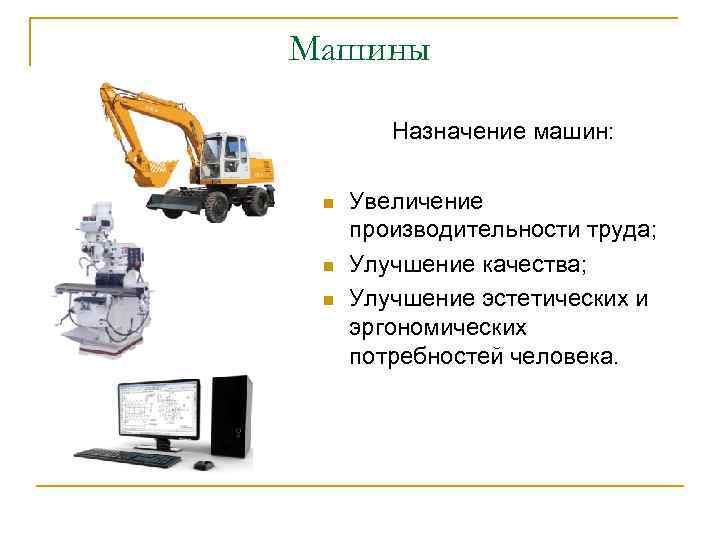 Машины

Назначение машин:

- Увеличение производительности труда;
- Улучшение качества;
- Улучшение эстетических и эргономических потребностей человека.